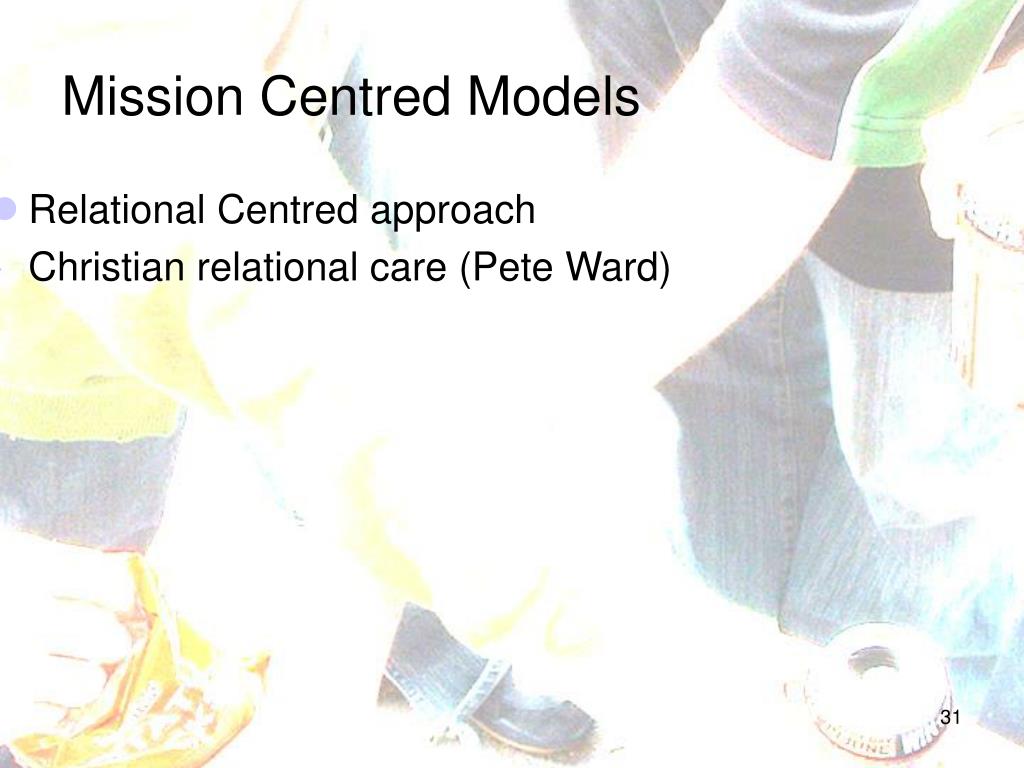 Mission Centred Models

Relational Centred approach

Christian relational care (Pete Ward)

31